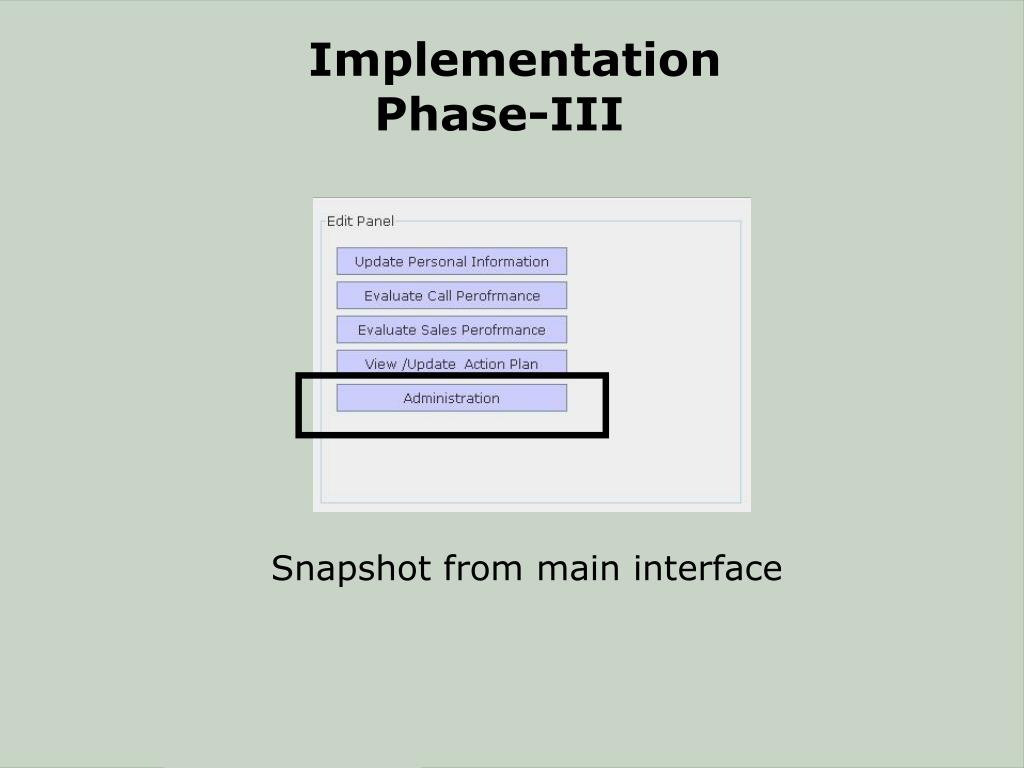 Implementation
Phase-III

Edit Panel

Update Personal Information

Evaluate Call Perofrmance

Evaluate Sales Perofrmance

View /Update Action Plan

Administration

Snapshot from main interface